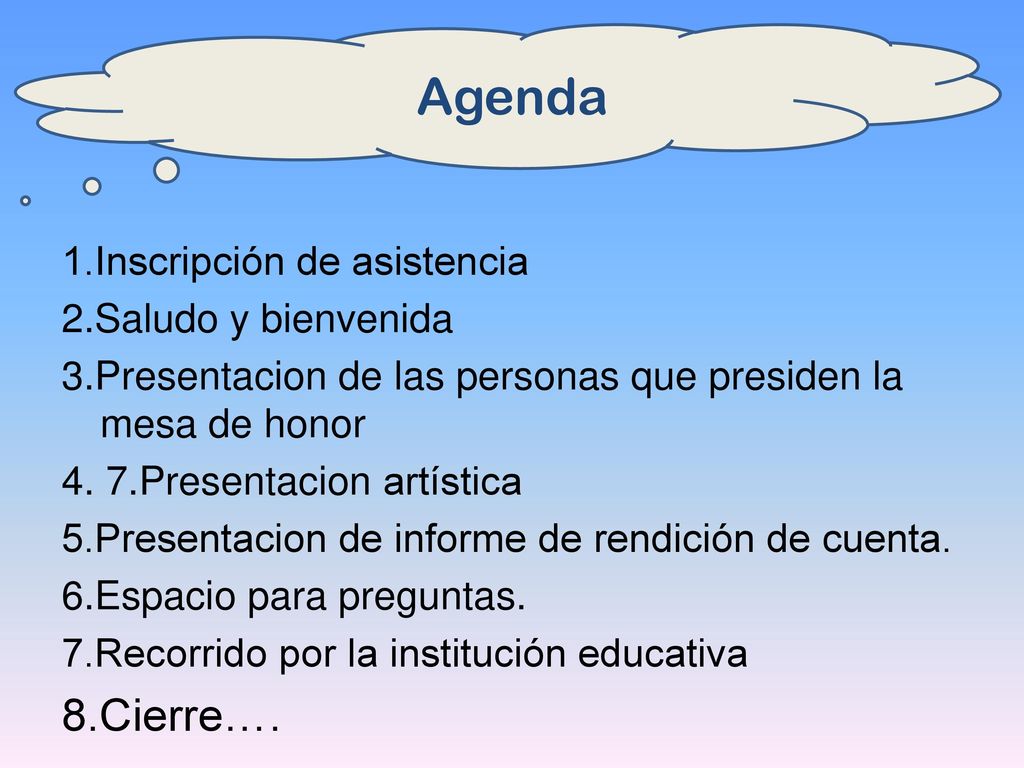 Agenda

1.Inscripción de asistencia
2.Saludo y bienvenida
3.Presentacion de las personas que presiden la mesa de honor
4. 7.Presentacion artística
5.Presentacion de informe de rendición de cuenta.
6.Espacio para preguntas.
7.Recorrido por la institución educativa
8.Cierre….